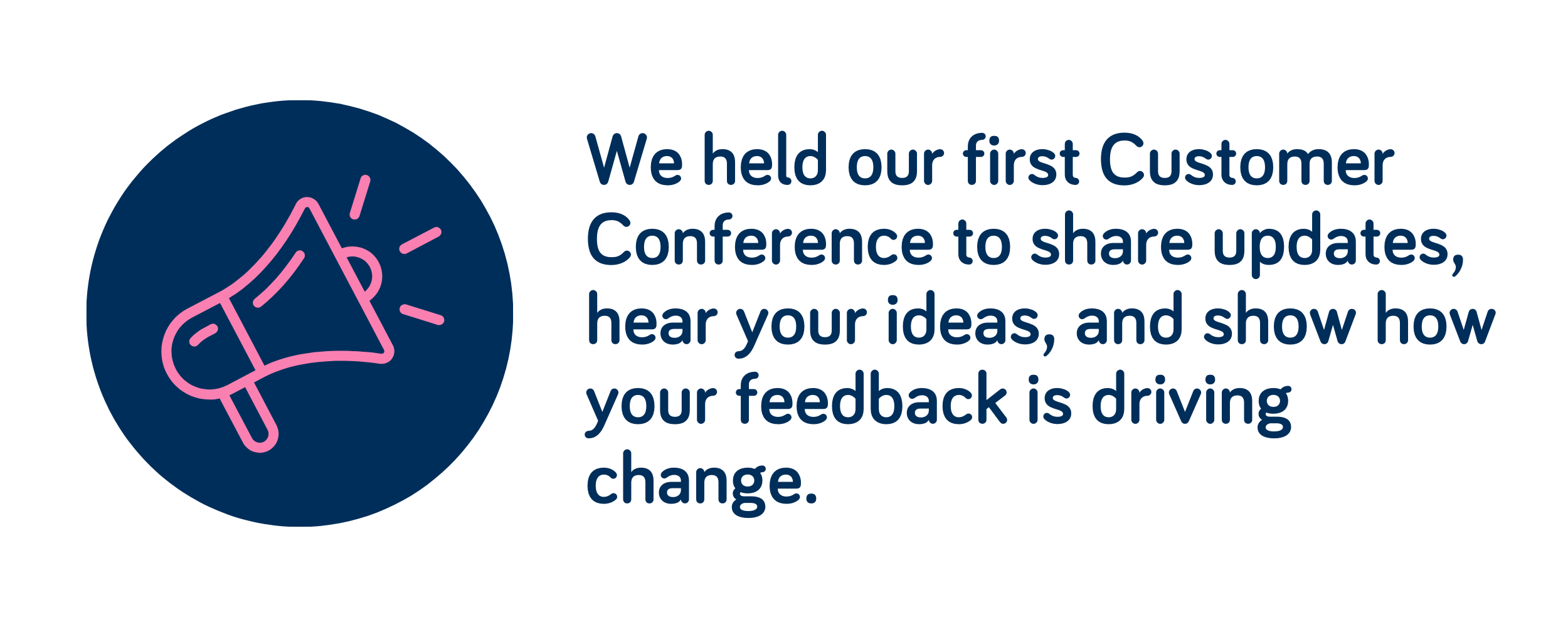 We held our first Customer Conference to share updates, hear your ideas, and show how your feedback is driving change.